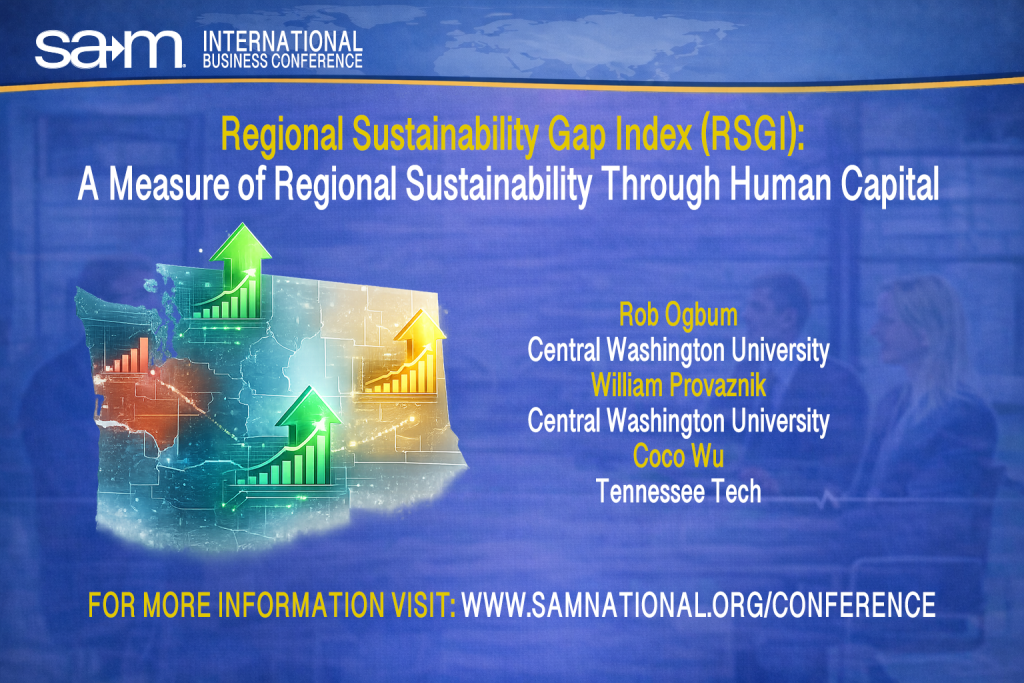 sam INTERNATIONAL BUSINESS CONFERENCE

Regional Sustainability Gap Index (RSGI):
A Measure of Regional Sustainability Through Human Capital

Rob Ogbum
Central Washington University
William Provaznik
Central Washington University
Coco Wu
Tennessee Tech

FOR MORE INFORMATION VISIT: WWW.SAMNATIONAL.ORG/CONFERENCE